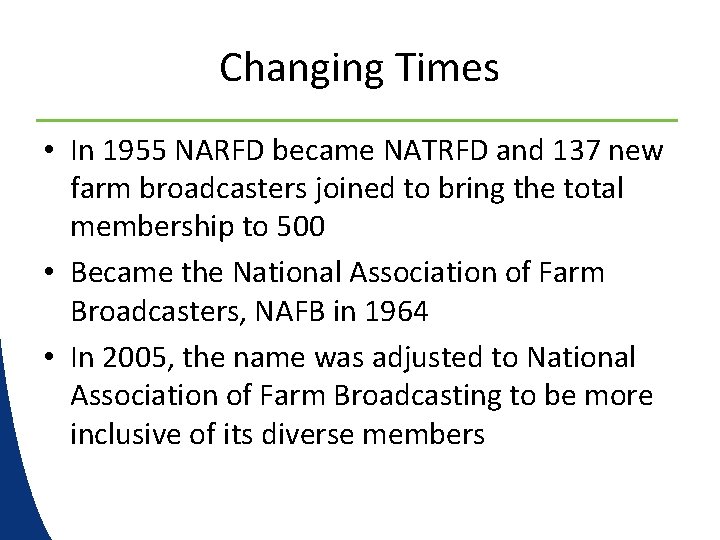 Changing Times

• In 1955 NARFD became NATRFD and 137 new farm broadcasters joined to bring the total membership to 500

• Became the National Association of Farm Broadcasters, NAFB in 1964

• In 2005, the name was adjusted to National Association of Farm Broadcasting to be more inclusive of its diverse members